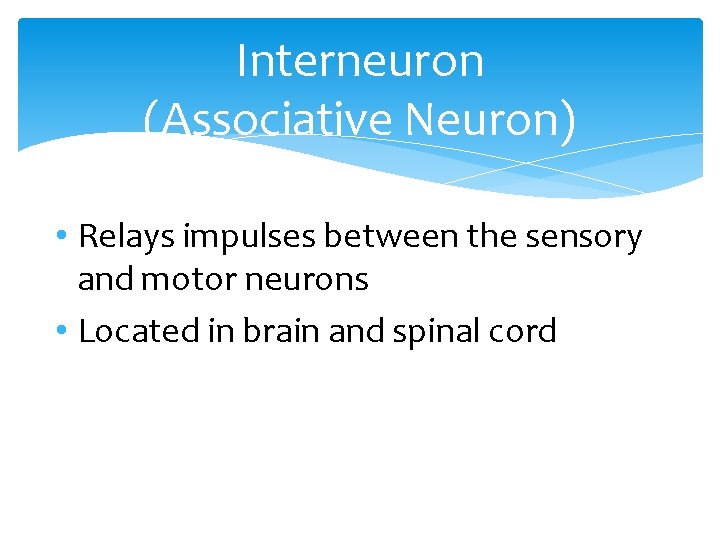 Interneuron
(Associative Neuron)

• Relays impulses between the sensory and motor neurons
• Located in brain and spinal cord